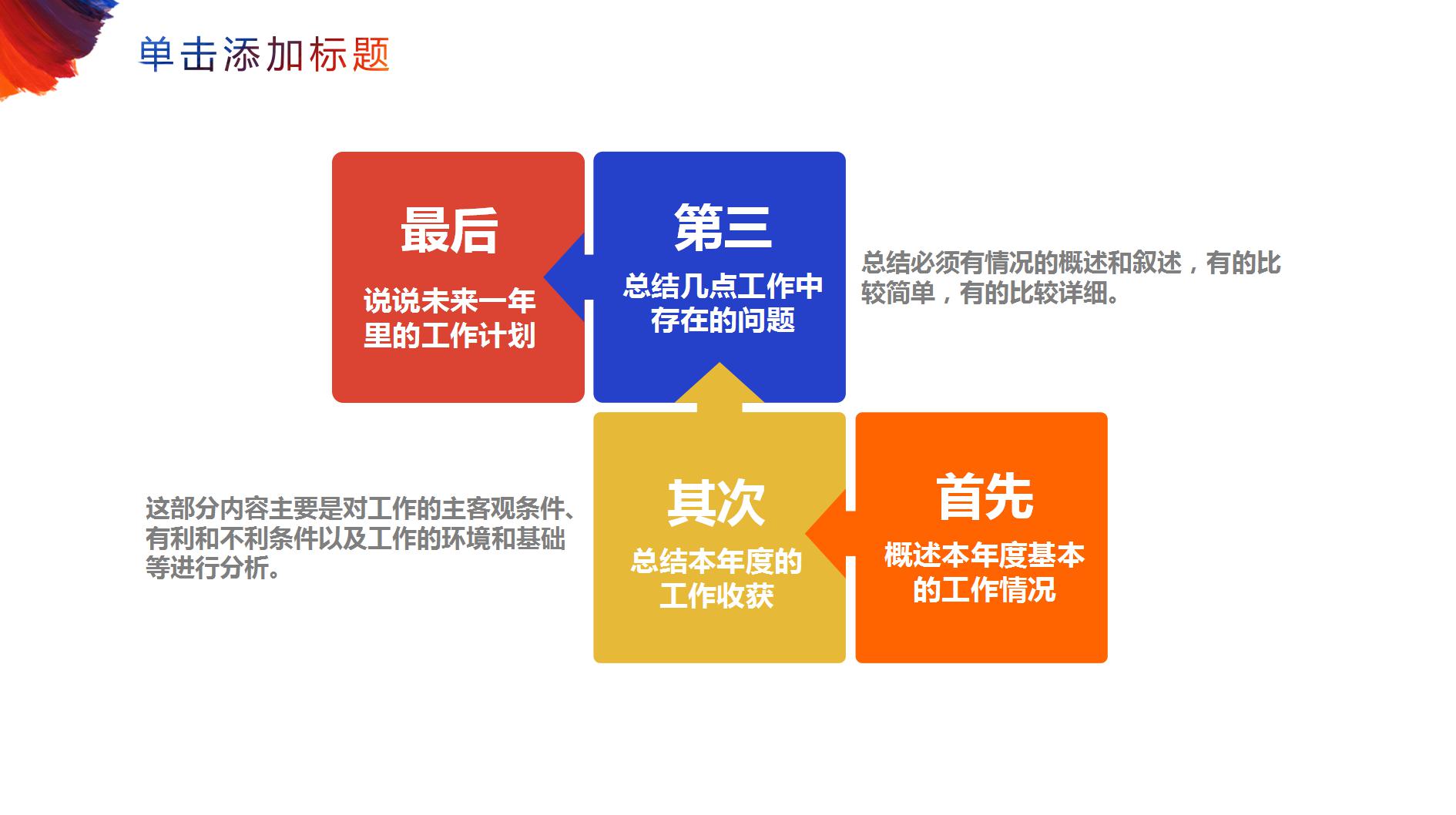 单击添加标题

最后

说说未来一年里的工作计划

第三

总结几点工作中存在的问题

总结必须有情况的概述和叙述，有的比较简单，有的比较详细。

这部分内容主要是对工作的主客观条件、有利和不利条件以及工作的环境和基础等进行分析。

其次

总结本年度的工作收获

首先

概述本年度基本的工作情况